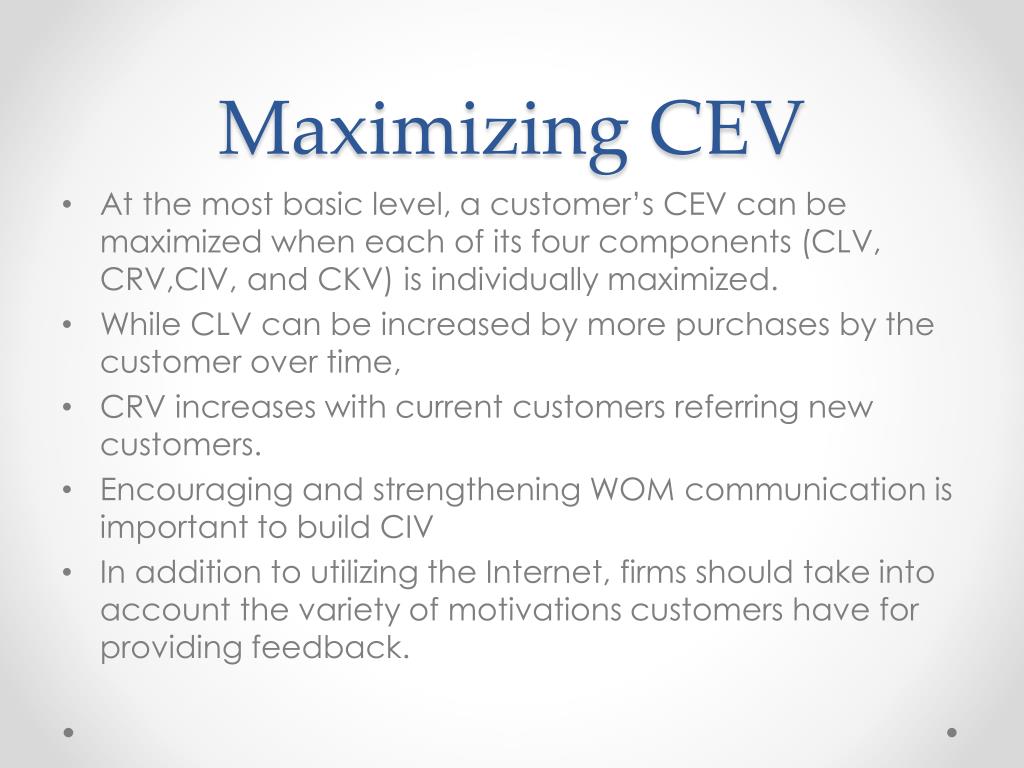 Maximizing CEV

• At the most basic level, a customer's CEV can be maximized when each of its four components (CLV, CRV,CIV, and CKV) is individually maximized.
• While CLV can be increased by more purchases by the customer over time,
• CRV increases with current customers referring new customers.
• Encouraging and strengthening WOM communication is important to build CIV
• In addition to utilizing the Internet, firms should take into account the variety of motivations customers have for providing feedback.